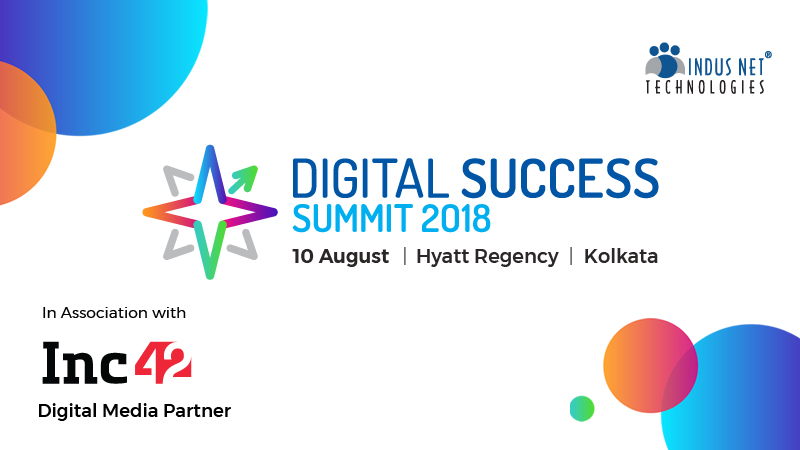 INDUS NET®
TECHNOLOGIES

DIGITAL SUCCESS
SUMMIT 2018

10 August | Hyatt Regency | Kolkata

In Association with

Inc42

Digital Media Partner